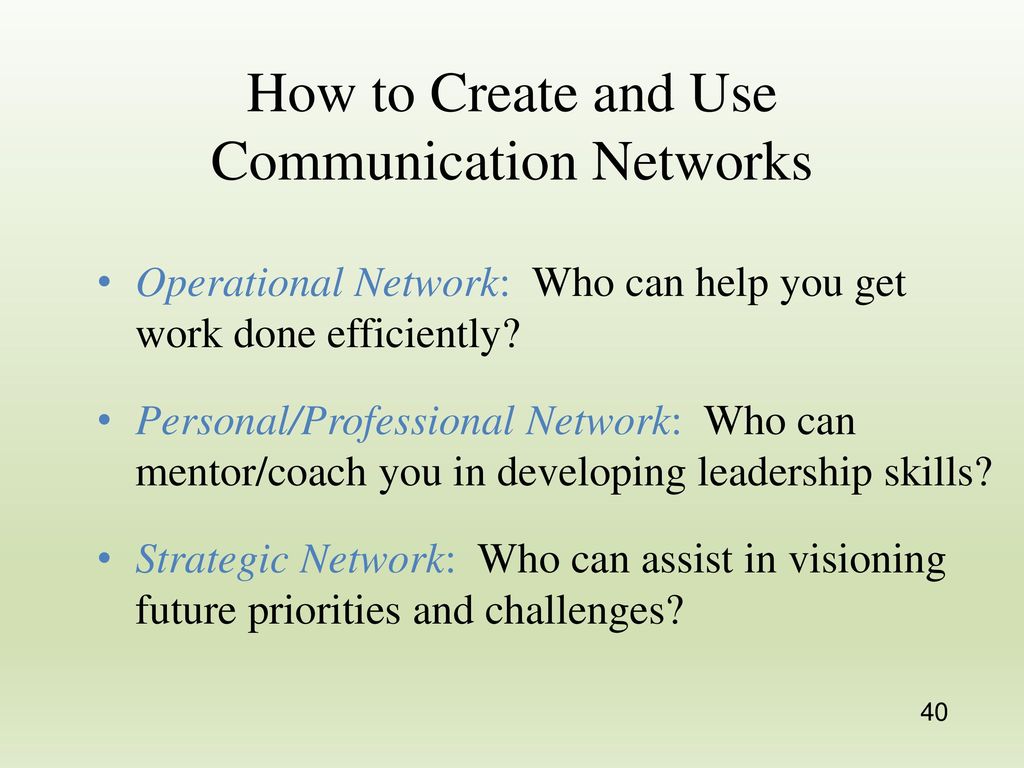 How to Create and Use Communication Networks

• Operational Network: Who can help you get work done efficiently?

• Personal/Professional Network: Who can mentor/coach you in developing leadership skills?

• Strategic Network: Who can assist in visioning future priorities and challenges?

40